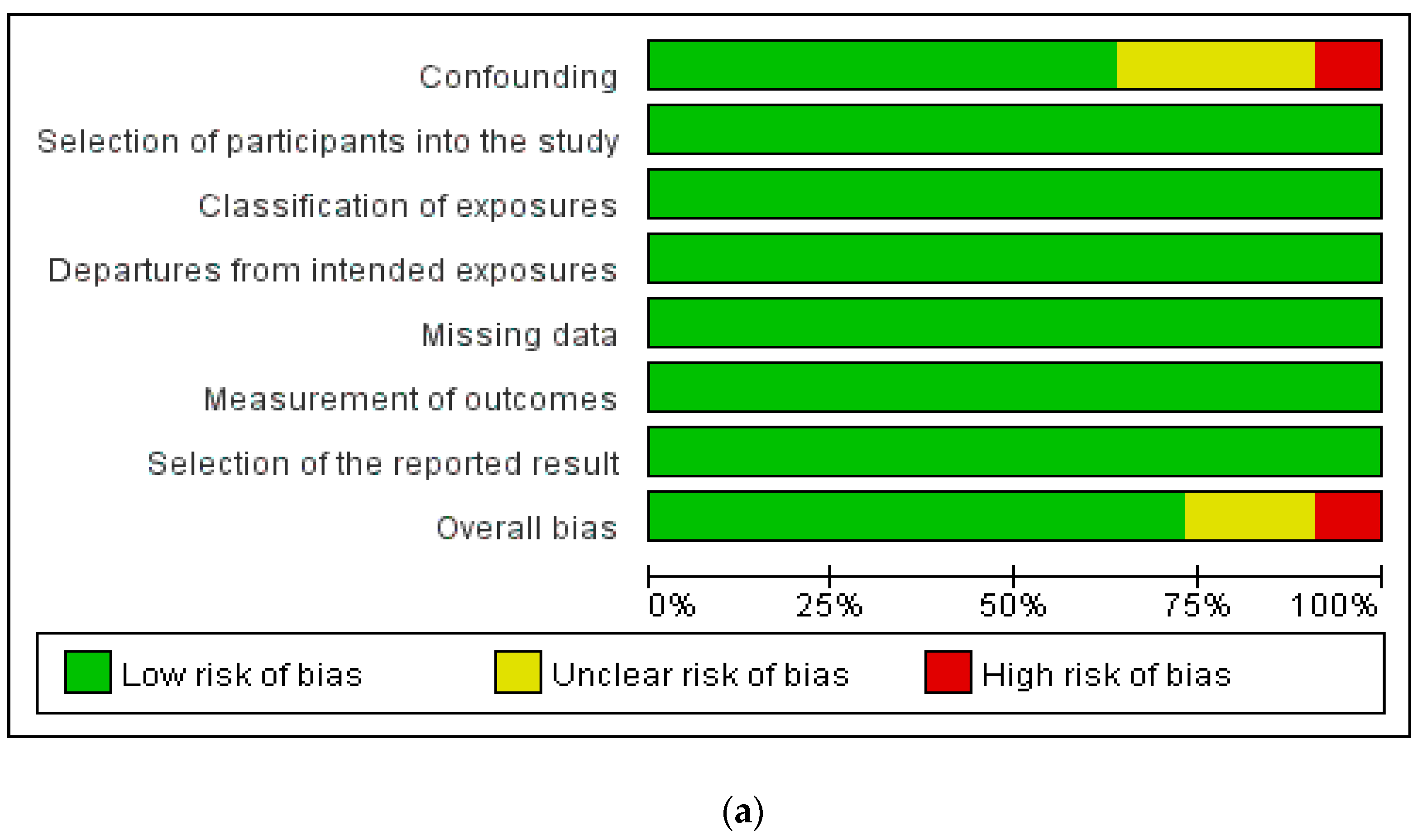 Confounding
Selection of participants into the study
Classification of exposures
Departures from intended exposures
Missing data
Measurement of outcomes
Selection of the reported result
Overall bias

0% 25% 50% 75% 100%

Low risk of bias
Unclear risk of bias
High risk of bias

(a)